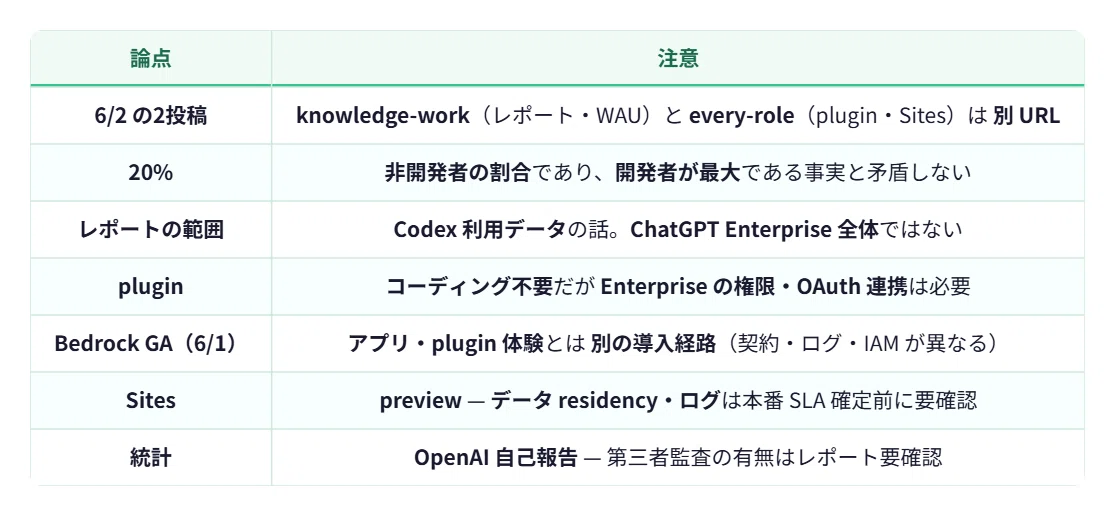 | 論点 | 注意 |
|---|---|
| 6/2 の2投稿 | knowledge-work（レポート・WAU）と every-role（plugin・Sites）は 別 URL |
| 20% | 非開発者の割合であり、開発者が最大である事実と矛盾しない |
| レポートの範囲 | Codex 利用データの話。ChatGPT Enterprise 全体ではない |
| plugin | コーディング不要だが Enterprise の権限・OAuth 連携は必要 |
| Bedrock GA（6/1） | アプリ・plugin 体験とは 別の導入経路（契約・ログ・IAM が異なる） |
| Sites | preview — データ residency・ログは本番 SLA 確定前に要確認 |
| 統計 | OpenAI 自己報告 — 第三者監査の有無はレポート要確認 |